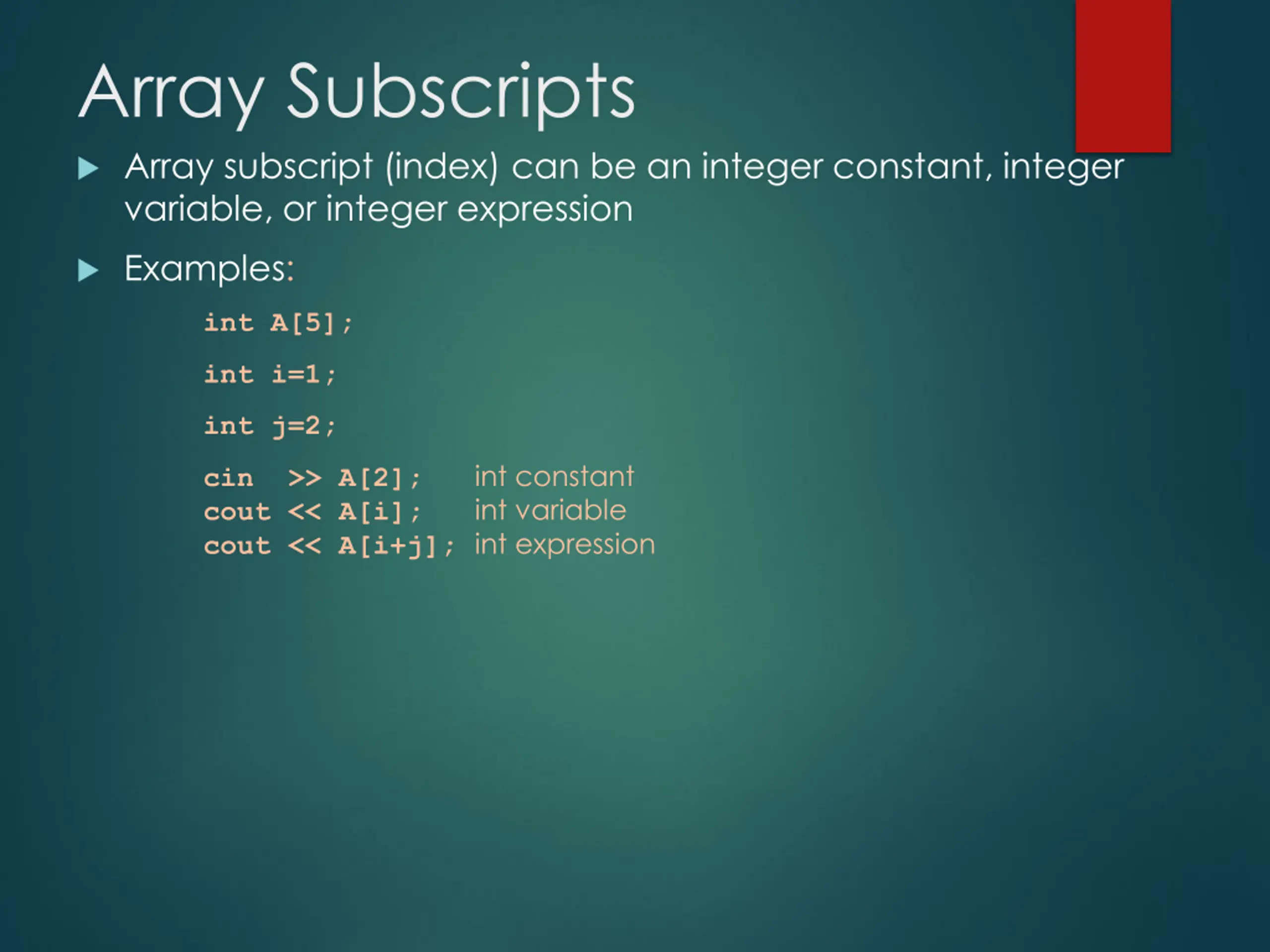 Array Subscripts

Array subscript (index) can be an integer constant, integer variable, or integer expression

Examples:

int A[5];

int i=1;

int j=2;

cin  >> A[2];  int constant
cout << A[i];  int variable
cout << A[i+j]; int expression